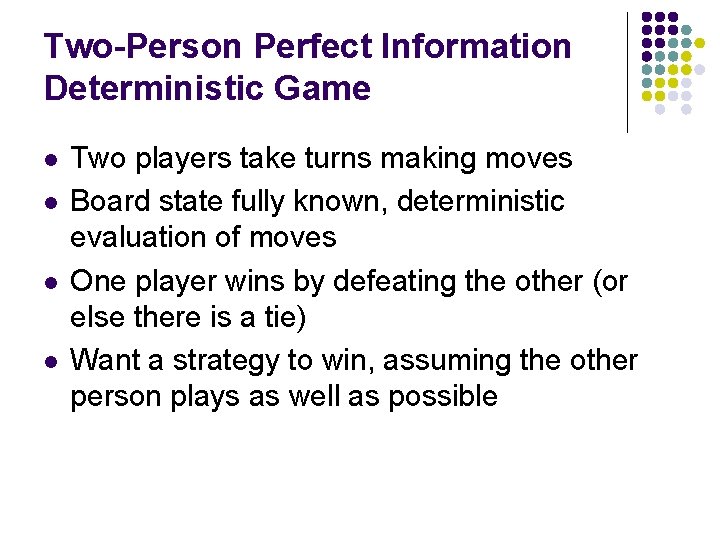 Two-Person Perfect Information Deterministic Game

- Two players take turns making moves
- Board state fully known, deterministic evaluation of moves
- One player wins by defeating the other (or else there is a tie)
- Want a strategy to win, assuming the other person plays as well as possible